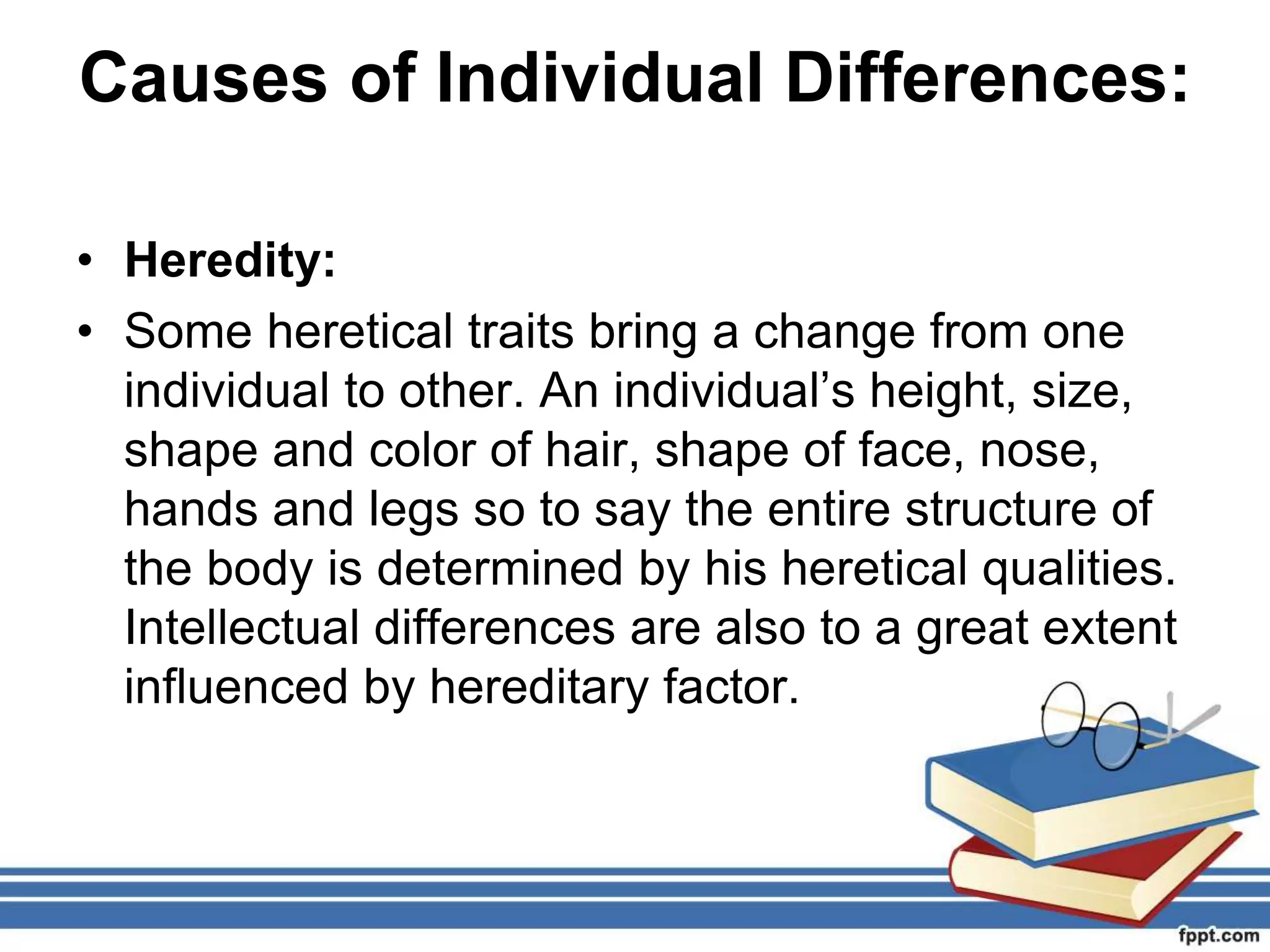 Causes of Individual Differences:

• Heredity:
• Some heretical traits bring a change from one individual to other. An individual’s height, size, shape and color of hair, shape of face, nose, hands and legs so to say the entire structure of the body is determined by his heretical qualities. Intellectual differences are also to a great extent influenced by hereditary factor.

fppt.com